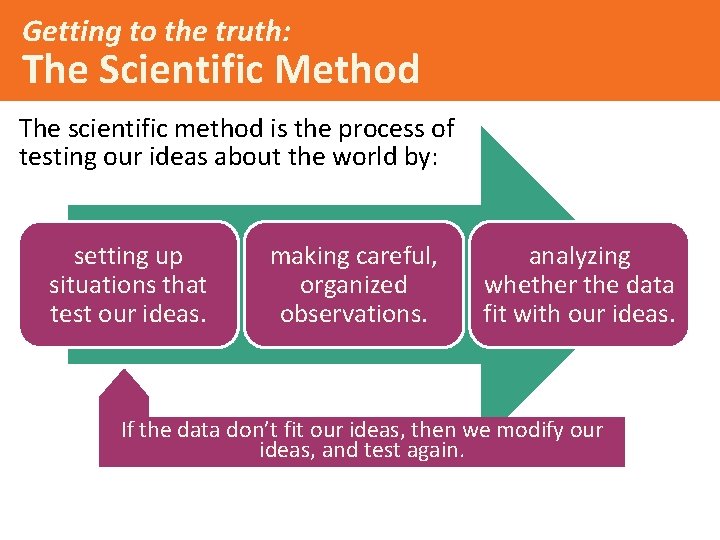 Getting to the truth:
The Scientific Method

The scientific method is the process of testing our ideas about the world by:

setting up situations that test our ideas.

making careful, organized observations.

analyzing whether the data fit with our ideas.

If the data don't fit our ideas, then we modify our ideas, and test again.